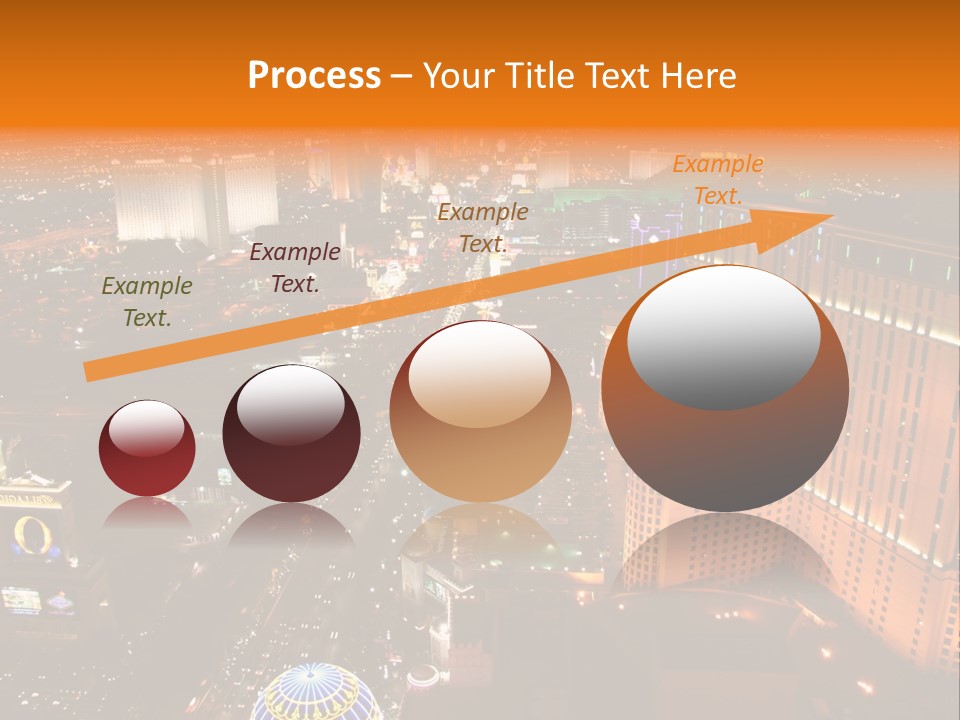 Process – Your Title Text Here

Example Text.

Example Text.

Example Text.

Example Text.